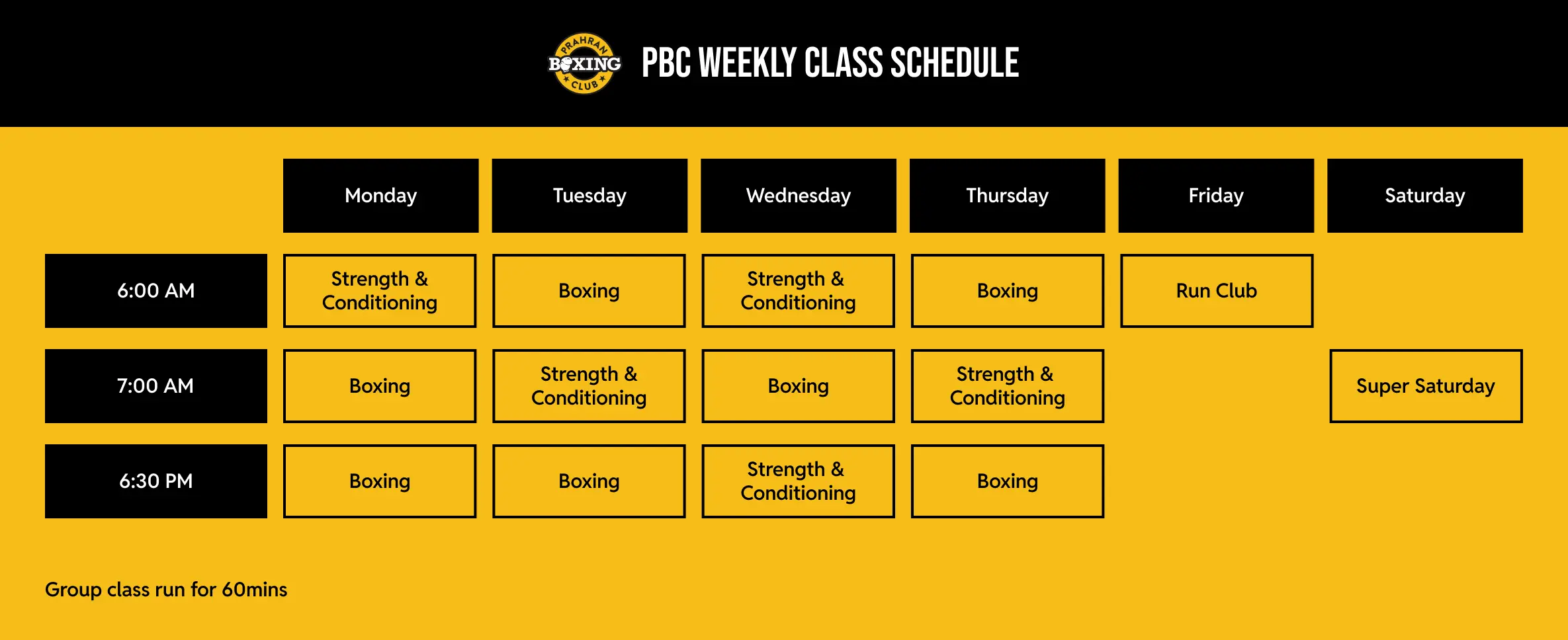 PRAHRAN BOXING CLUB

PBC WEEKLY CLASS SCHEDULE

| | Monday | Tuesday | Wednesday | Thursday | Friday | Saturday |
|---|---|---|---|---|---|---|
| 6:00 AM | Strength & Conditioning | Boxing | Strength & Conditioning | Boxing | Run Club | |
| 7:00 AM | Boxing | Strength & Conditioning | Boxing | Strength & Conditioning | | Super Saturday |
| 6:30 PM | Boxing | Boxing | Strength & Conditioning | Boxing | | |

Group class run for 60mins